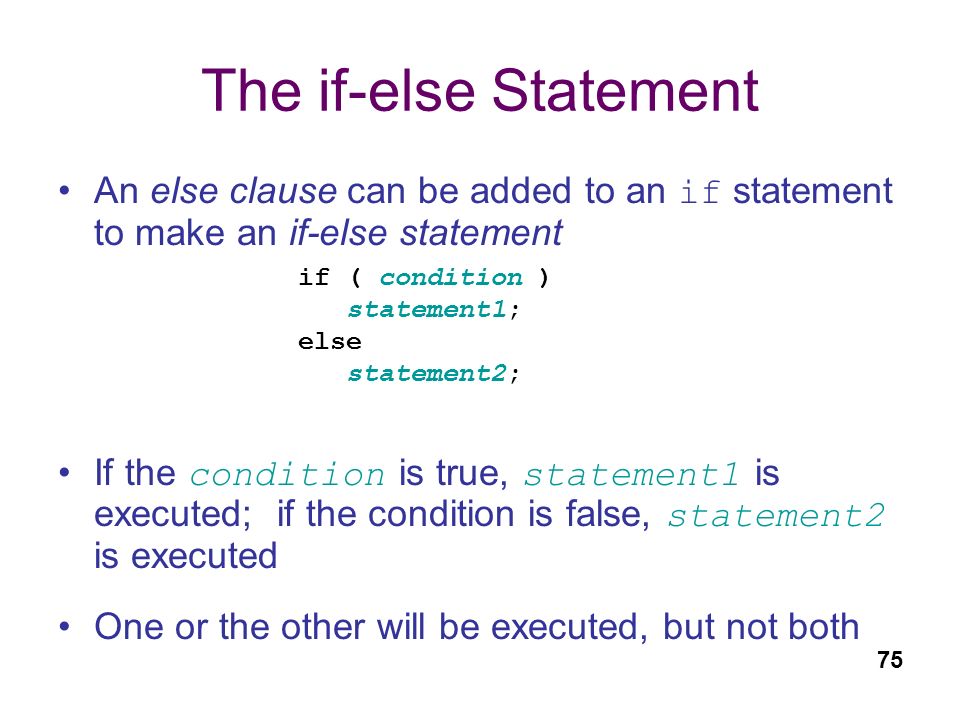 The if-else Statement

• An else clause can be added to an if statement to make an if-else statement

if ( condition )
   statement1;
else
   statement2;

• If the condition is true, statement1 is executed; if the condition is false, statement2 is executed

• One or the other will be executed, but not both

75